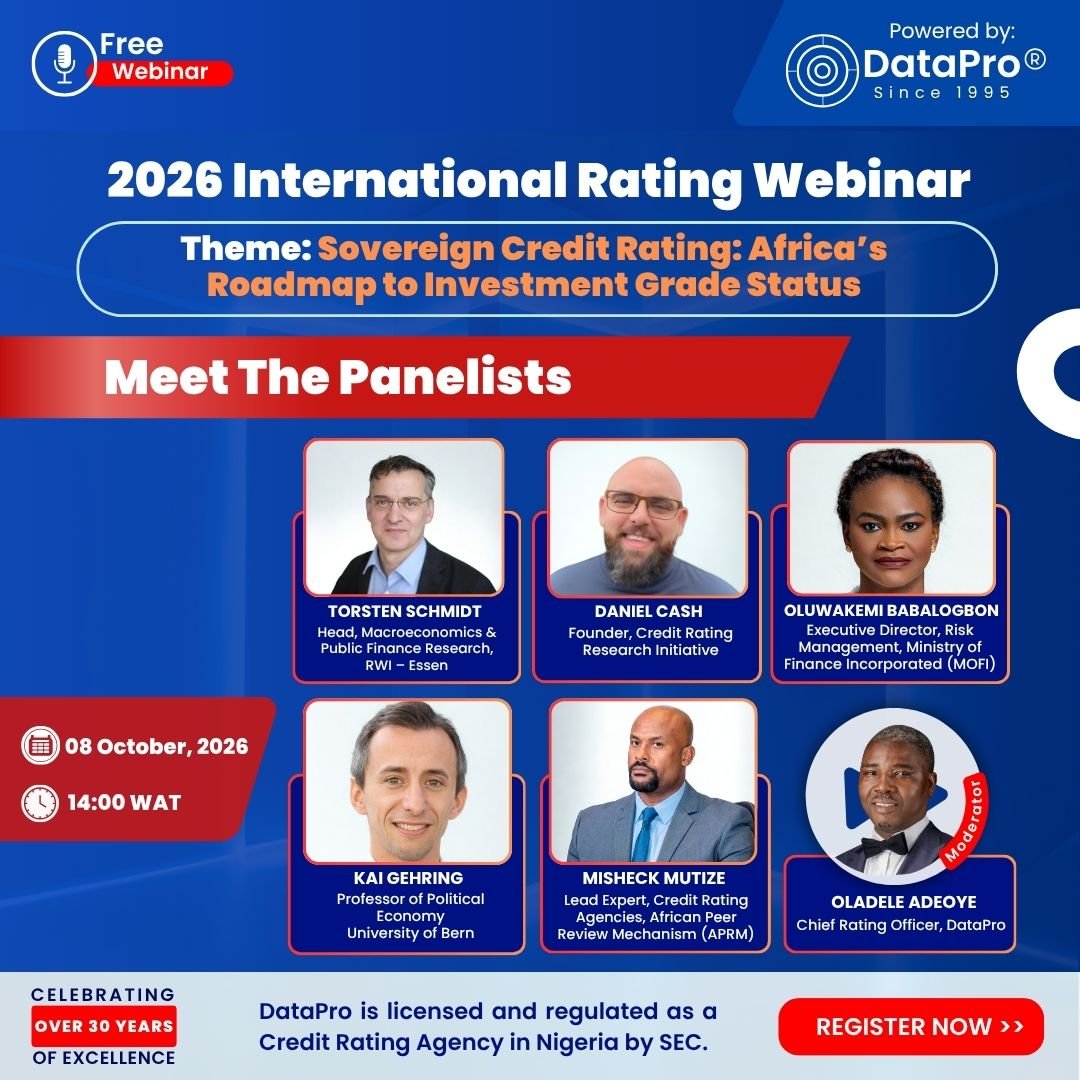 Free
Webinar

Powered by:
DataPro®
Since 1995

2026 International Rating Webinar

Theme: Sovereign Credit Rating: Africa's Roadmap to Investment Grade Status

Meet The Panelists

TORSTEN SCHMIDT
Head, Macroeconomics & Public Finance Research, RWI – Essen

DANIEL CASH
Founder, Credit Rating Research Initiative

OLUWAKEMI BABALOGBON
Executive Director, Risk Management, Ministry of Finance Incorporated (MOFI)

08 October, 2026

14:00 WAT

KAI GEHRING
Professor of Political Economy
University of Bern

MISHECK MUTIZE
Lead Expert, Credit Rating Agencies, African Peer Review Mechanism (APRM)

Moderator

OLADELE ADEOYE
Chief Rating Officer, DataPro

CELEBRATING
OVER 30 YEARS
OF EXCELLENCE

DataPro is licensed and regulated as a Credit Rating Agency in Nigeria by SEC.

REGISTER NOW >>